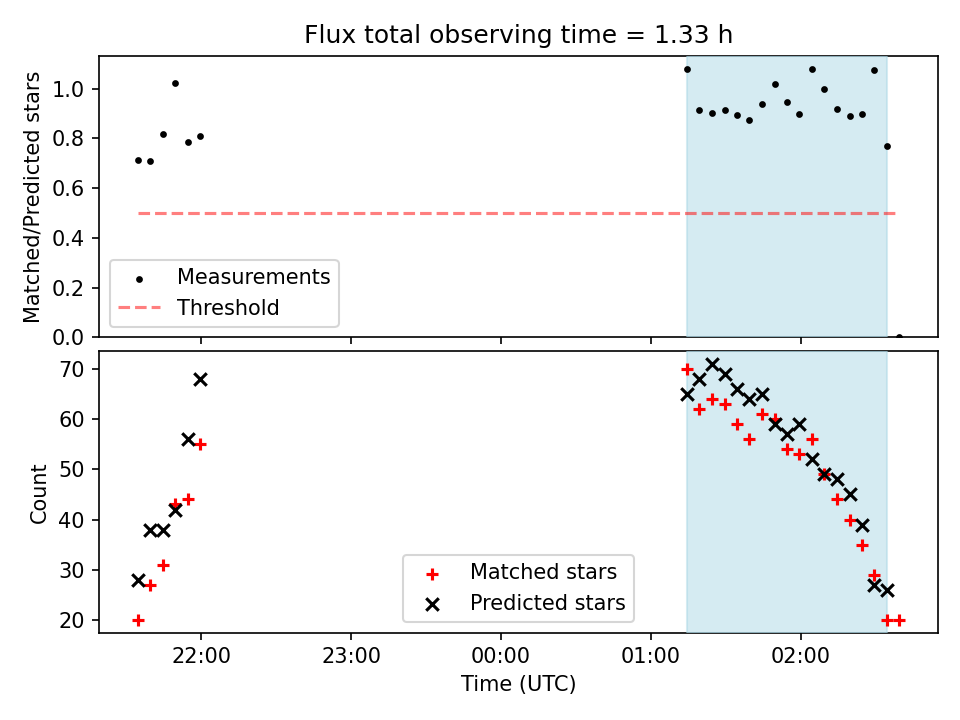 Flux total observing time = 1.33 h

Matched/Predicted stars

1.0
0.8
0.6
0.4
0.2
0.0

Measurements
Threshold

Count

70
60
50
40
30
20

Matched stars
Predicted stars

22:00
23:00
00:00
01:00
02:00

Time (UTC)